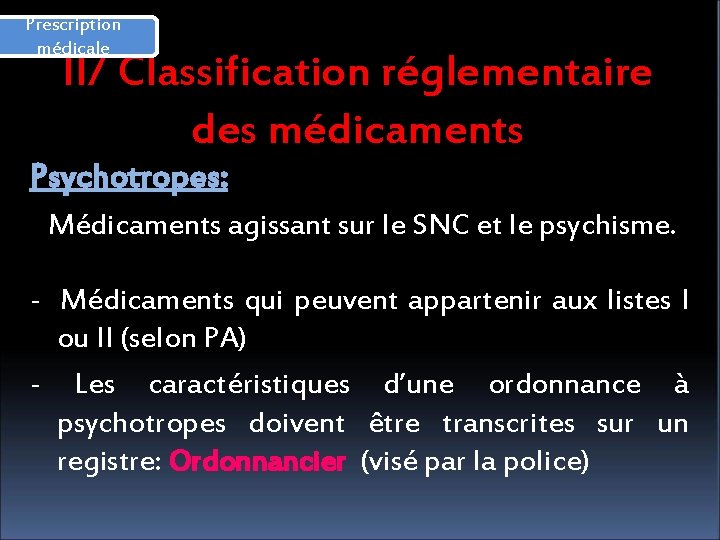 Prescription médicale

II/ Classification réglementaire des médicaments

Psychotropes:

Médicaments agissant sur le SNC et le psychisme.

- Médicaments qui peuvent appartenir aux listes I ou II (selon PA)

- Les caractéristiques d'une ordonnance à psychotropes doivent être transcrites sur un registre: Ordonnancier (visé par la police)